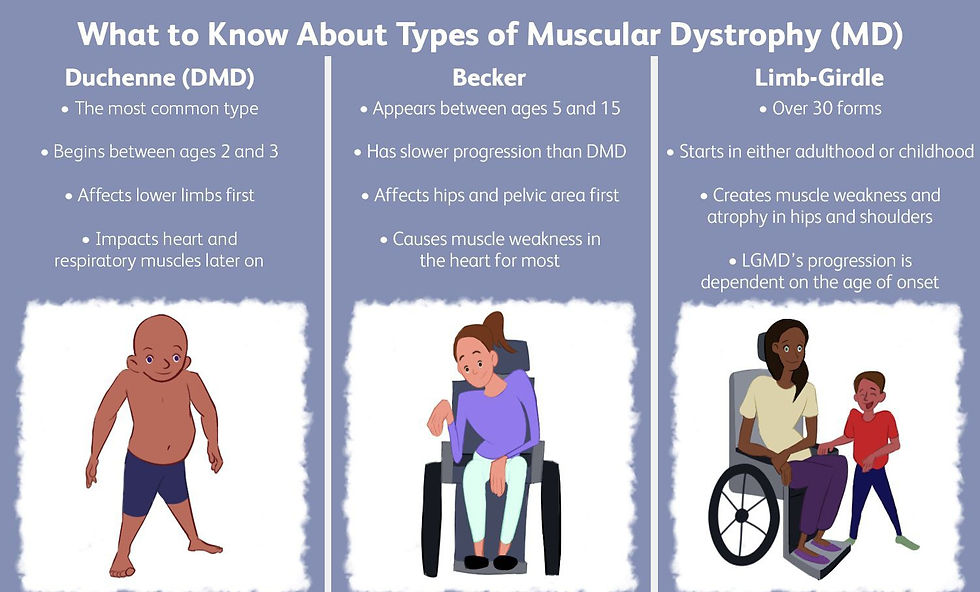 What to Know About Types of Muscular Dystrophy (MD)

Duchenne (DMD)

• The most common type

• Begins between ages 2 and 3

• Affects lower limbs first

• Impacts heart and respiratory muscles later on

Becker

• Appears between ages 5 and 15

• Has slower progression than DMD

• Affects hips and pelvic area first

• Causes muscle weakness in the heart for most

Limb-Girdle

• Over 30 forms

• Starts in either adulthood or childhood

• Creates muscle weakness and atrophy in hips and shoulders

• LGMD's progression is dependent on the age of onset